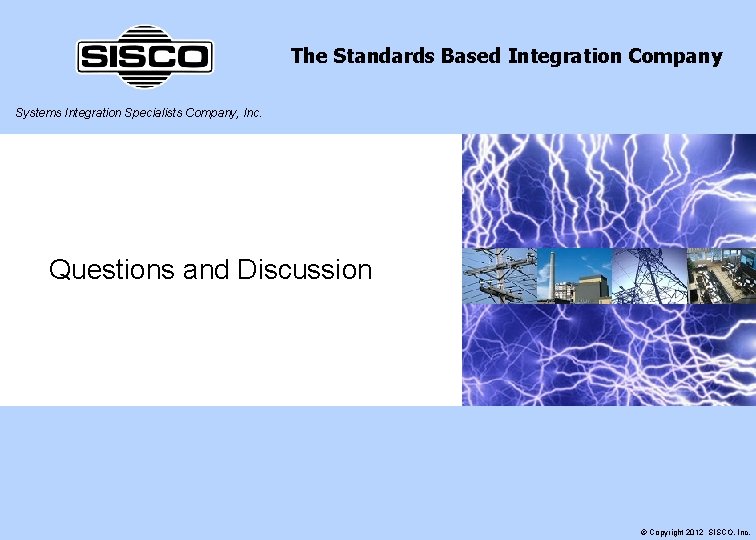 SISCO

The Standards Based Integration Company

Systems Integration Specialists Company, Inc.

Questions and Discussion

© Copyright 2012 SISCO, Inc.